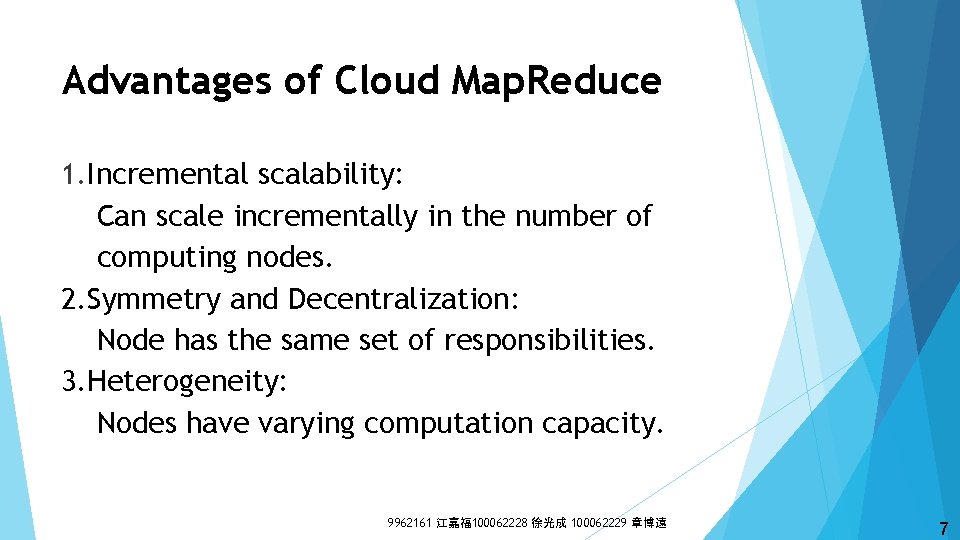 Advantages of Cloud MapReduce

1.Incremental scalability:
Can scale incrementally in the number of computing nodes.
2.Symmetry and Decentralization:
Node has the same set of responsibilities.
3.Heterogeneity:
Nodes have varying computation capacity.

9962161 江嘉福100062228 徐光成 100062229 章博遠

7